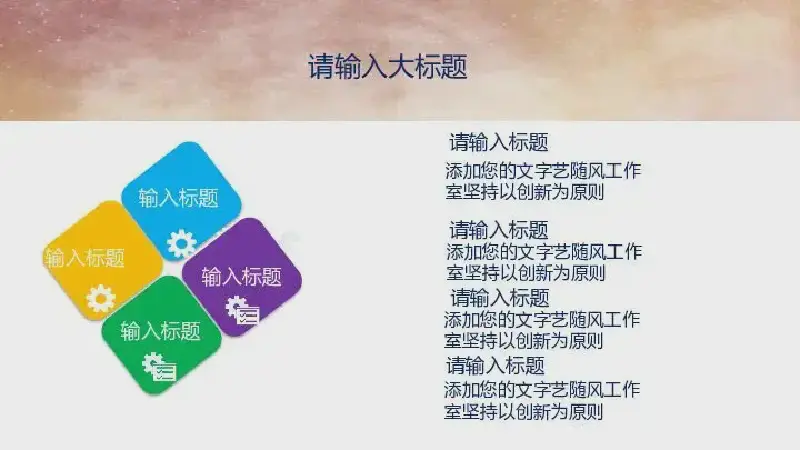 请输入大标题

输入标题

输入标题

输入标题

输入标题

请输入标题
添加您的文字艺随风工作室坚持以创新为原则

请输入标题
添加您的文字艺随风工作室坚持以创新为原则

请输入标题
添加您的文字艺随风工作室坚持以创新为原则

请输入标题
添加您的文字艺随风工作室坚持以创新为原则